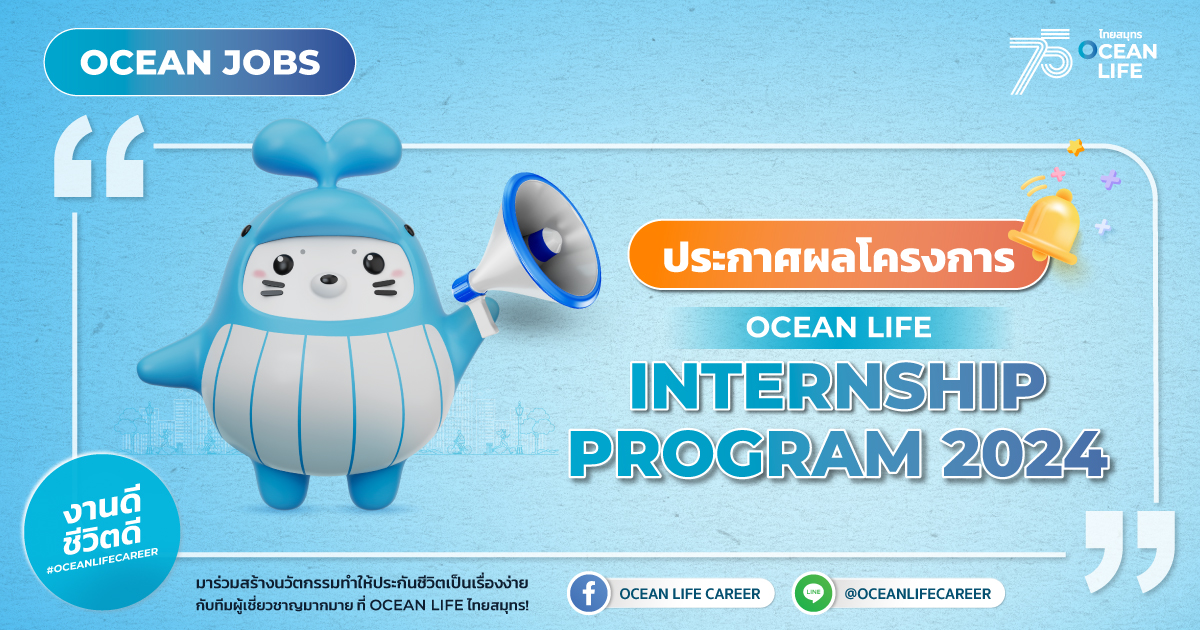 OCEAN JOBS

75 ไทยสมุทร OCEAN LIFE

ประกาศผลโครงการ

OCEAN LIFE

INTERNSHIP PROGRAM 2024

งานดี ชีวิตดี #OCEANLIFECAREER

มาร่วมสร้างนวัตกรรมทำให้ประกันชีวิตเป็นเรื่องง่าย กับทีมผู้เชี่ยวชาญมากมาย ที่ OCEAN LIFE ไทยสมุทร!

OCEAN LIFE CAREER

LINE @OCEANLIFECAREER